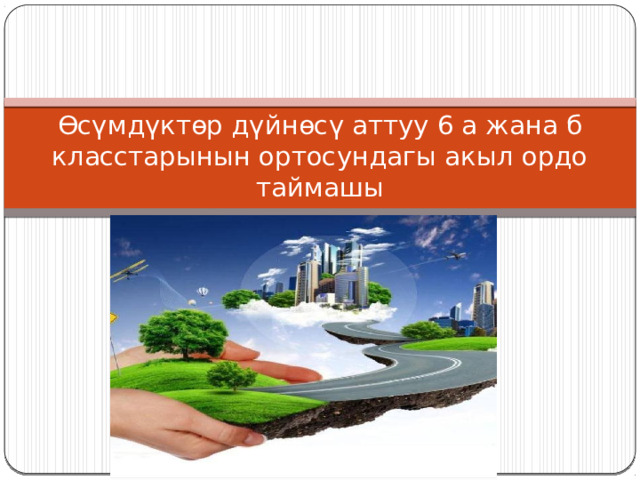 Өсүмдүктөр дүйнөсү аттуу 6 а жана б класстарынын ортосундагы акыл ордо таймашы